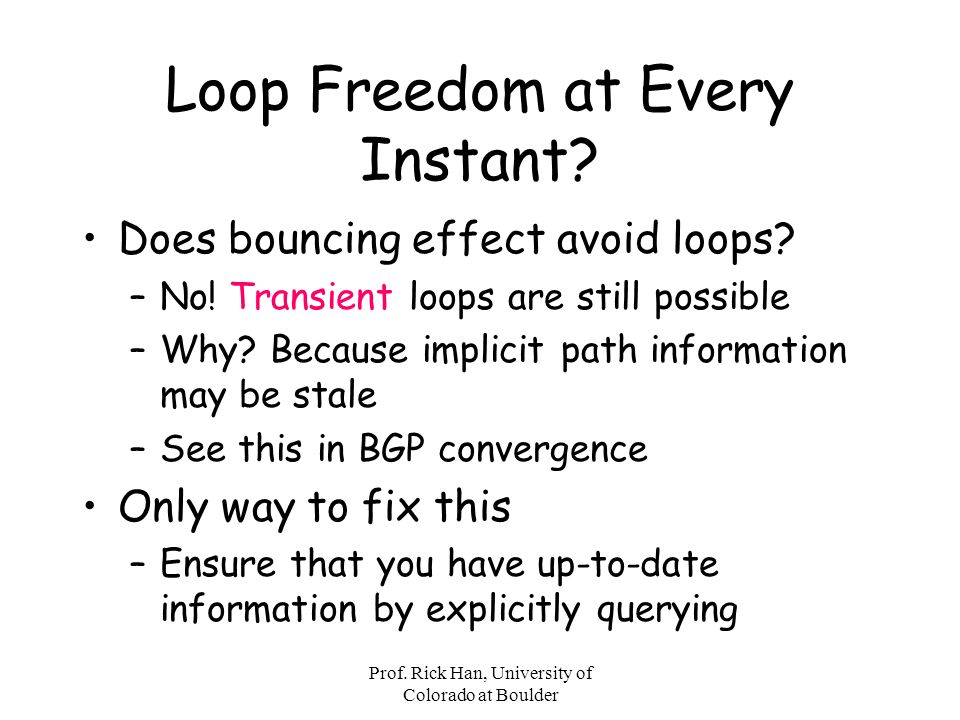 Loop Freedom at Every Instant?

• Does bouncing effect avoid loops?
– No! Transient loops are still possible
– Why? Because implicit path information may be stale
– See this in BGP convergence

• Only way to fix this
– Ensure that you have up-to-date information by explicitly querying

Prof. Rick Han, University of Colorado at Boulder